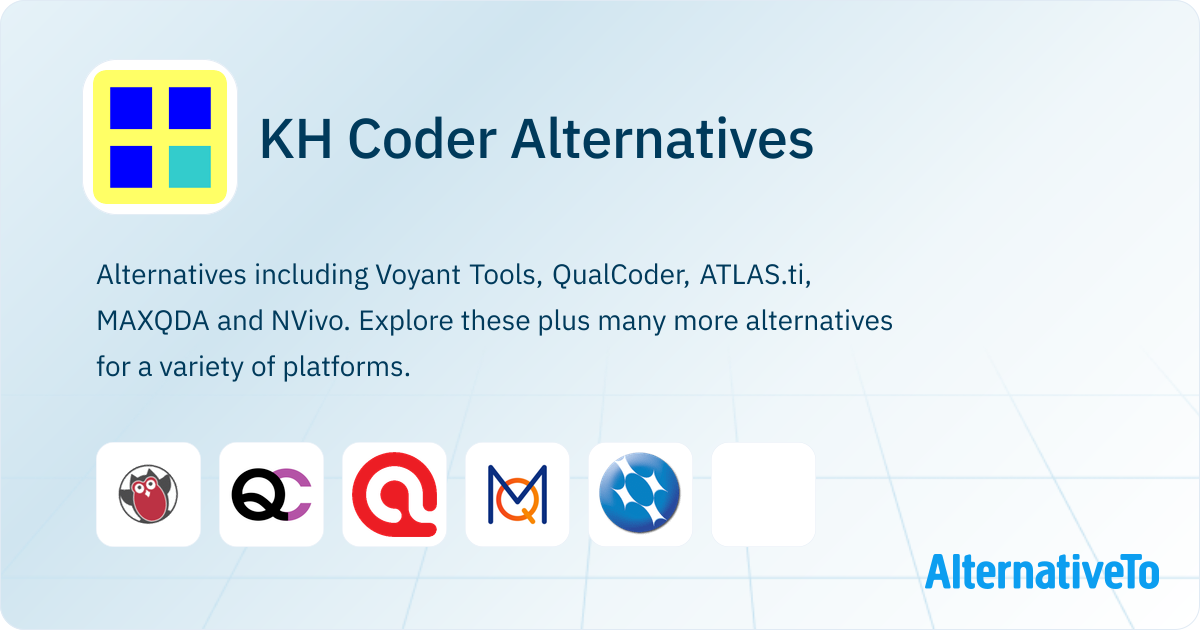 KH Coder Alternatives

Alternatives including Voyant Tools, QualCoder, ATLAS.ti, MAXQDA and NVivo. Explore these plus many more alternatives for a variety of platforms.

AlternativeTo